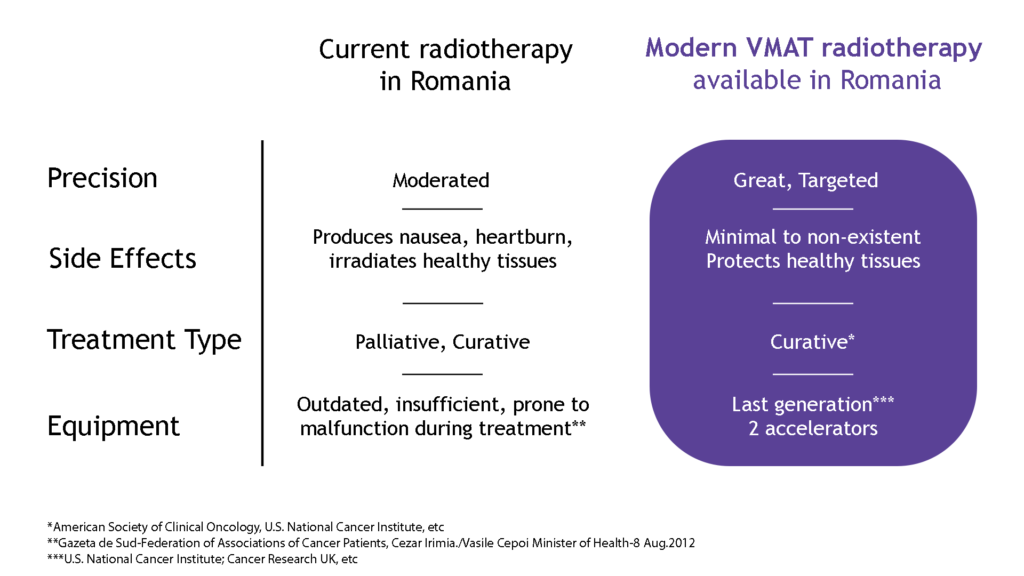 |  | Current radiotherapy in Romania | Modern VMAT radiotherapy available in Romania |
|---|---|---|
| Precision | Moderated | Great, Targeted |
| Side Effects | Produces nausea, heartburn, irradiates healthy tissues | Minimal to non-existent Protects healthy tissues |
| Treatment Type | Palliative, Curative | Curative* |
| Equipment | Outdated, insufficient, prone to malfunction during treatment** | Last generation*** 2 accelerators |

*American Society of Clinical Oncology, U.S. National Cancer Institute, etc
**Gazeta de Sud-Federation of Associations of Cancer Patients, Cezar Irimia./Vasile Cepoi Minister of Health-8 Aug.2012
***U.S. National Cancer Institute; Cancer Research UK, etc